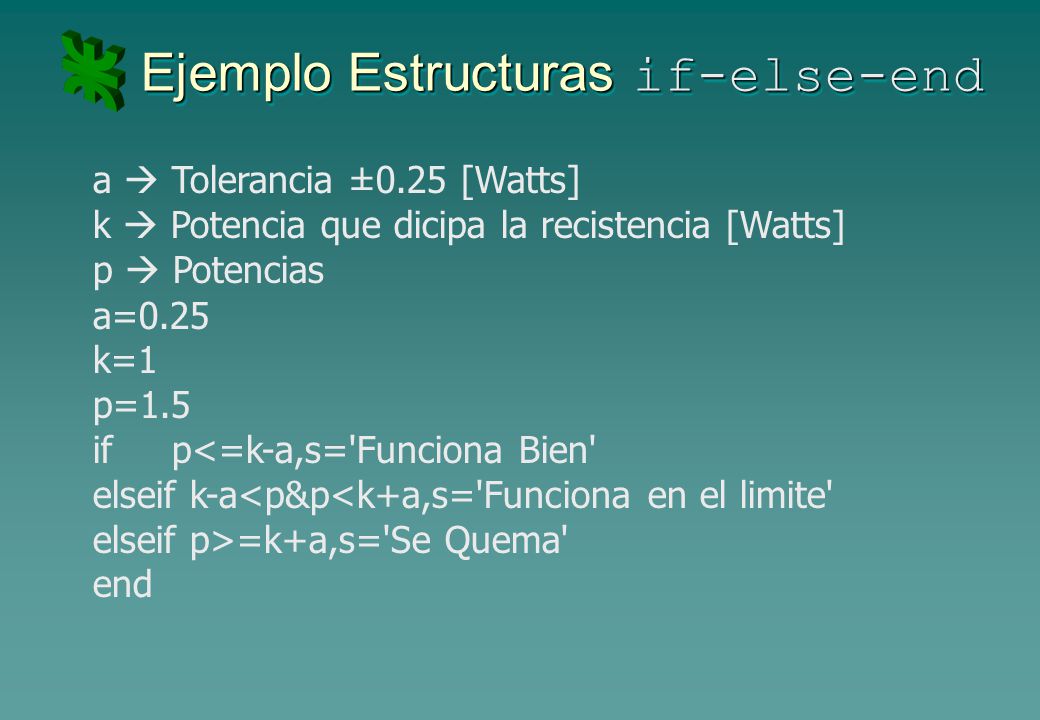 Ejemplo Estructuras if-else-end

a → Tolerancia ±0.25 [Watts]
k → Potencia que dicipa la recistencia [Watts]
p → Potencias
a=0.25
k=1
p=1.5
if p<=k-a,s='Funciona Bien'
elseif k-a<p&p<k+a,s='Funciona en el limite'
elseif p>=k+a,s='Se Quema'
end